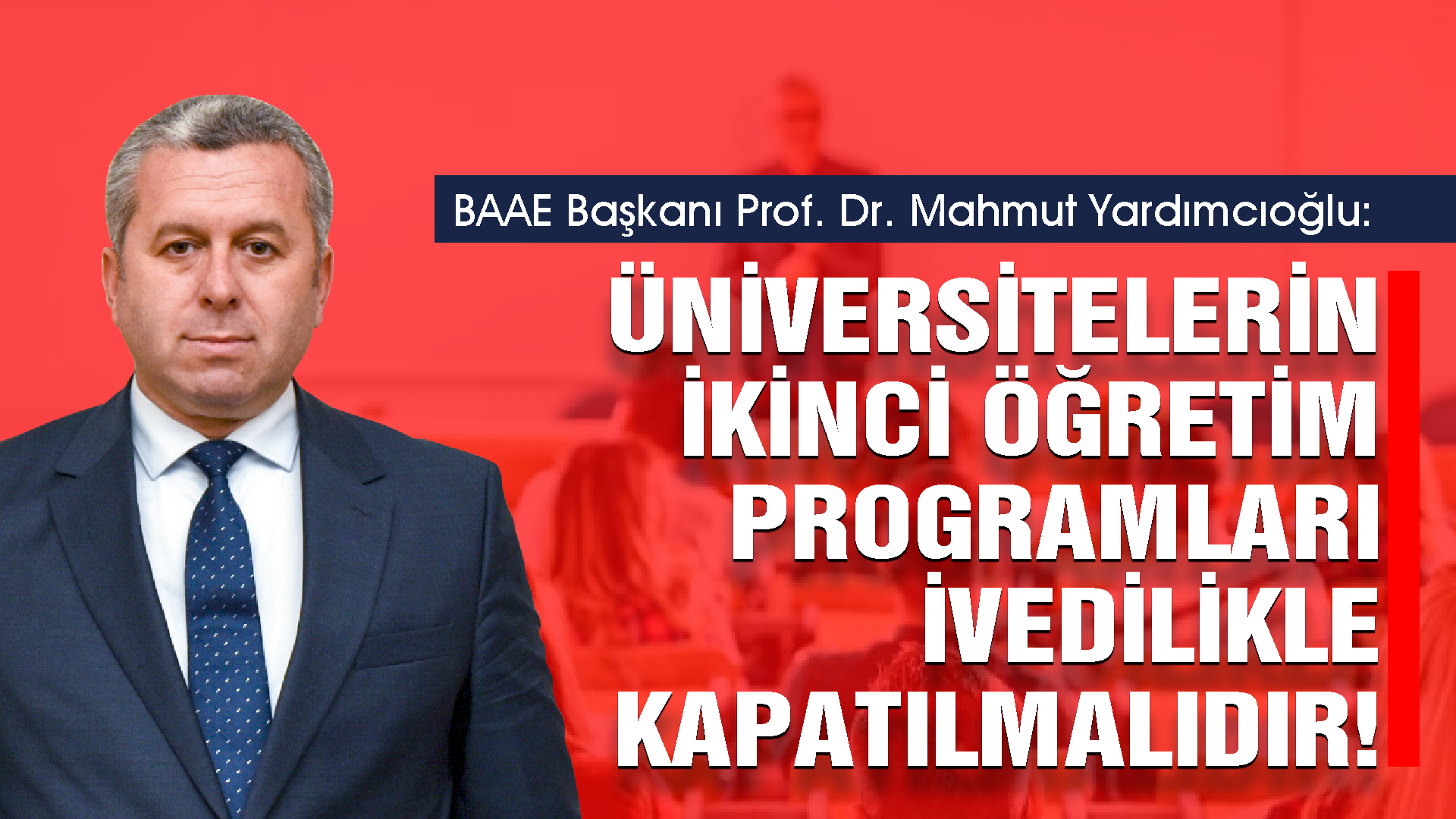 BAAE Başkanı Prof. Dr. Mahmut Yardımcıoğlu:

ÜNİVERSİTELERİN İKİNCİ ÖĞRETİM PROGRAMLARI İVEDİLİKLE KAPATILMALIDIR!